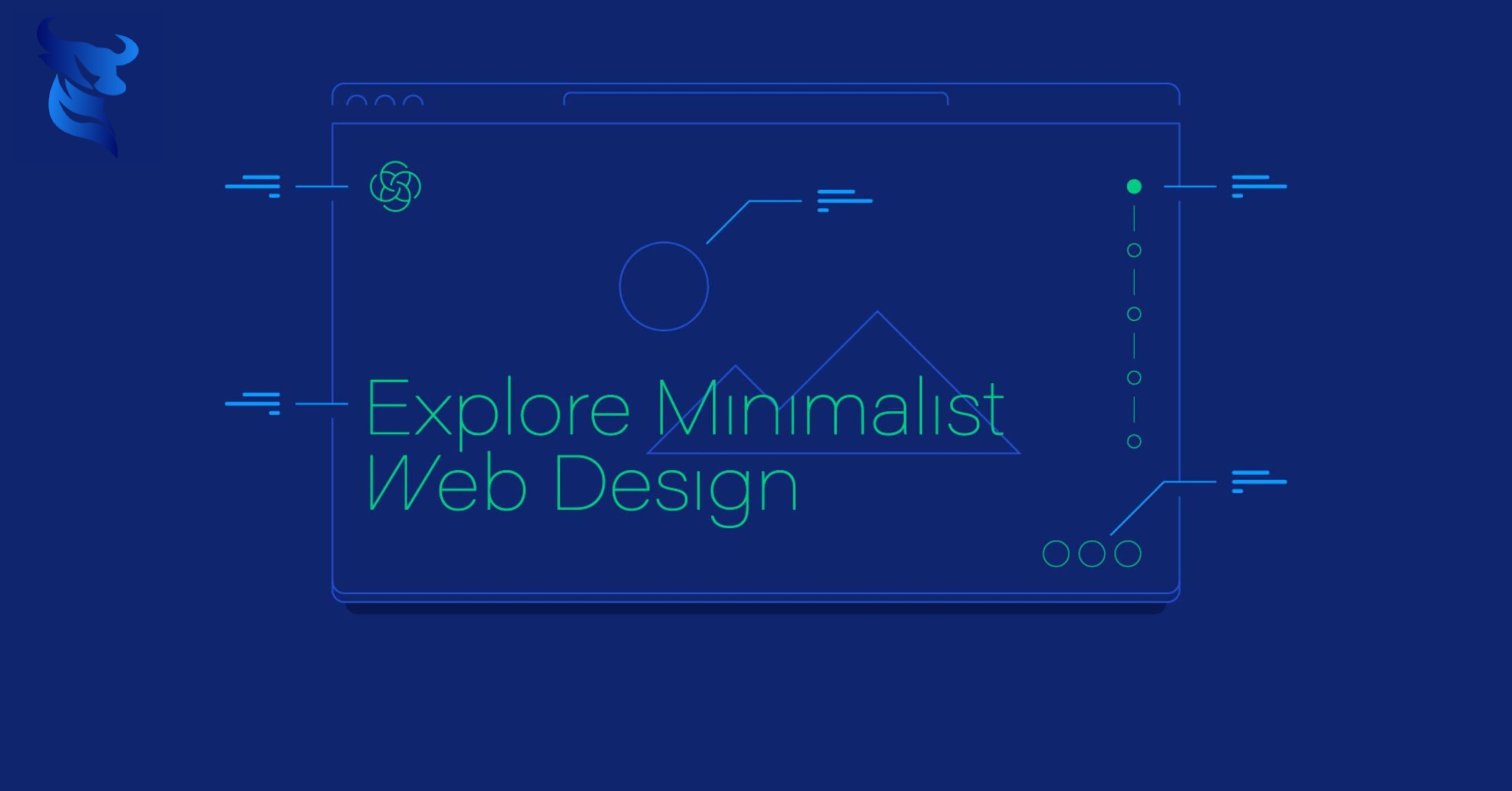 Explore Minimalist Web Design